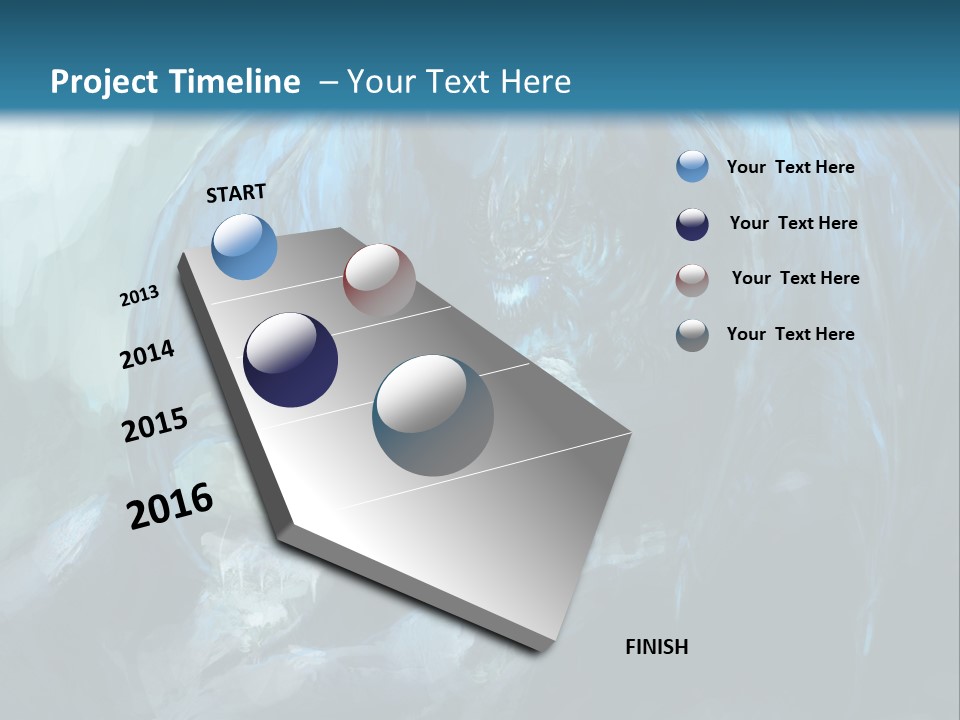 Project Timeline – Your Text Here

START

2013

2014

2015

2016

FINISH

Your Text Here

Your Text Here

Your Text Here

Your Text Here